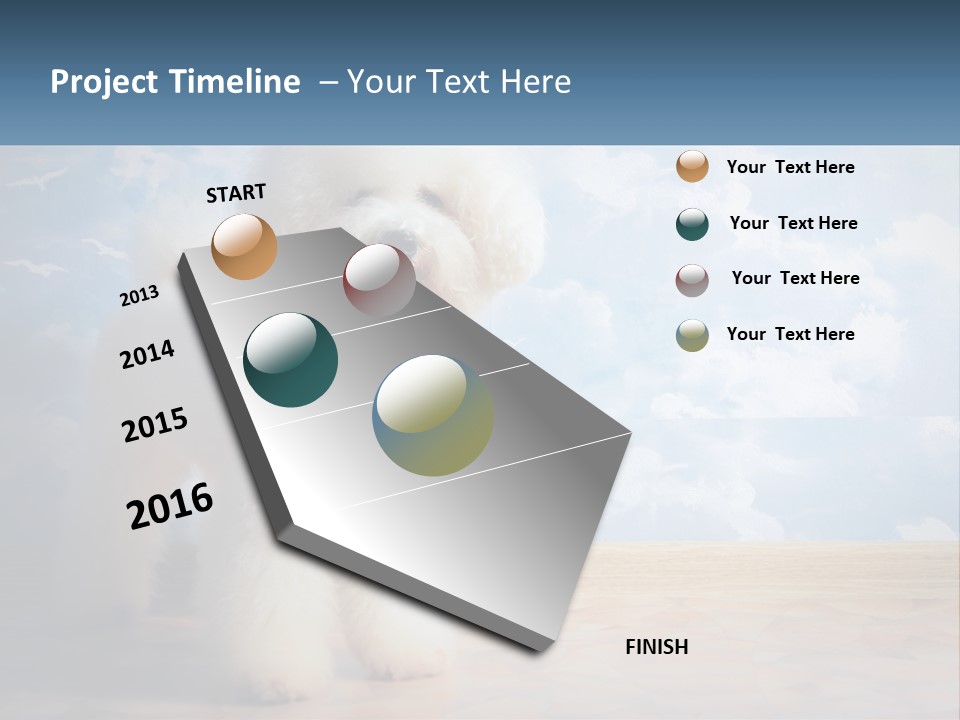 Project Timeline – Your Text Here

START

2013

2014

2015

2016

FINISH

Your Text Here

Your Text Here

Your Text Here

Your Text Here